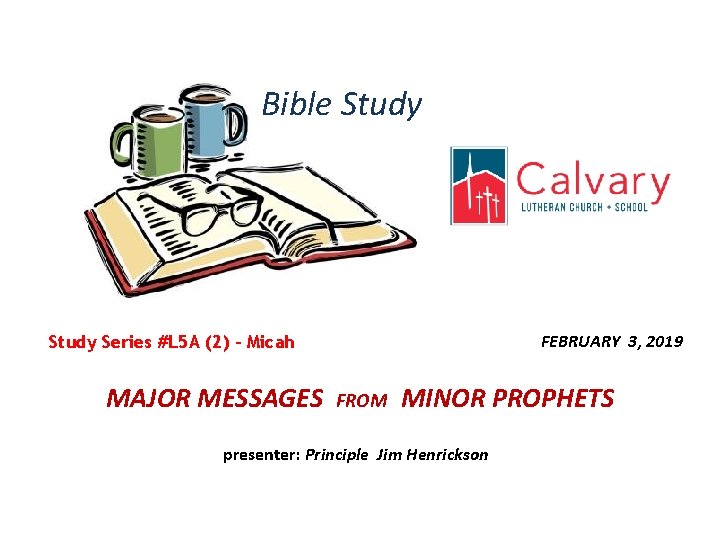 Bible Study

Calvary
LUTHERAN CHURCH + SCHOOL

Study Series #L5A (2) - Micah

FEBRUARY 3, 2019

MAJOR MESSAGES FROM MINOR PROPHETS

presenter: Principle Jim Henrickson